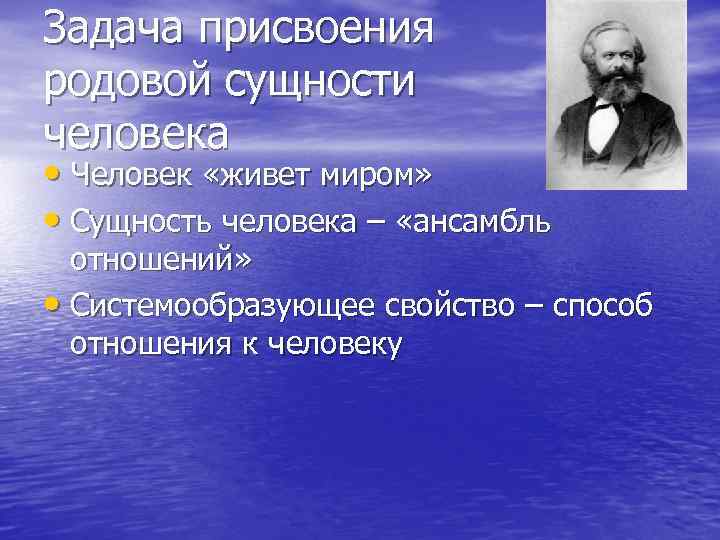 Задача присвоения родовой сущности человека

• Человек «живет миром»
• Сущность человека – «ансамбль отношений»
• Системообразующее свойство – способ отношения к человеку